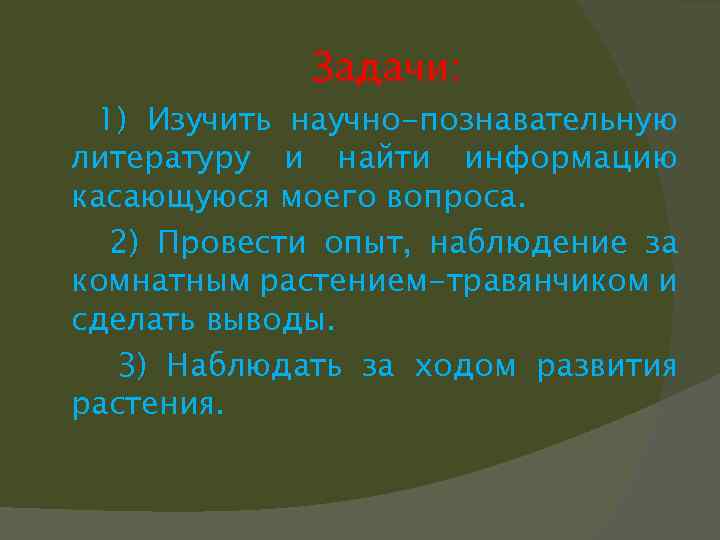 Задачи:

1) Изучить научно-познавательную литературу и найти информацию касающуюся моего вопроса.

2) Провести опыт, наблюдение за комнатным растением-травянчиком и сделать выводы.

3) Наблюдать за ходом развития растения.